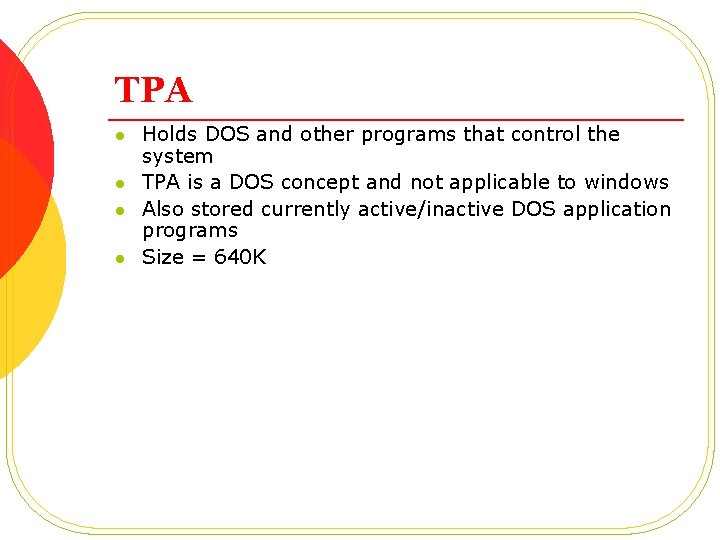 TPA

- Holds DOS and other programs that control the system
- TPA is a DOS concept and not applicable to windows
- Also stored currently active/inactive DOS application programs
- Size = 640K